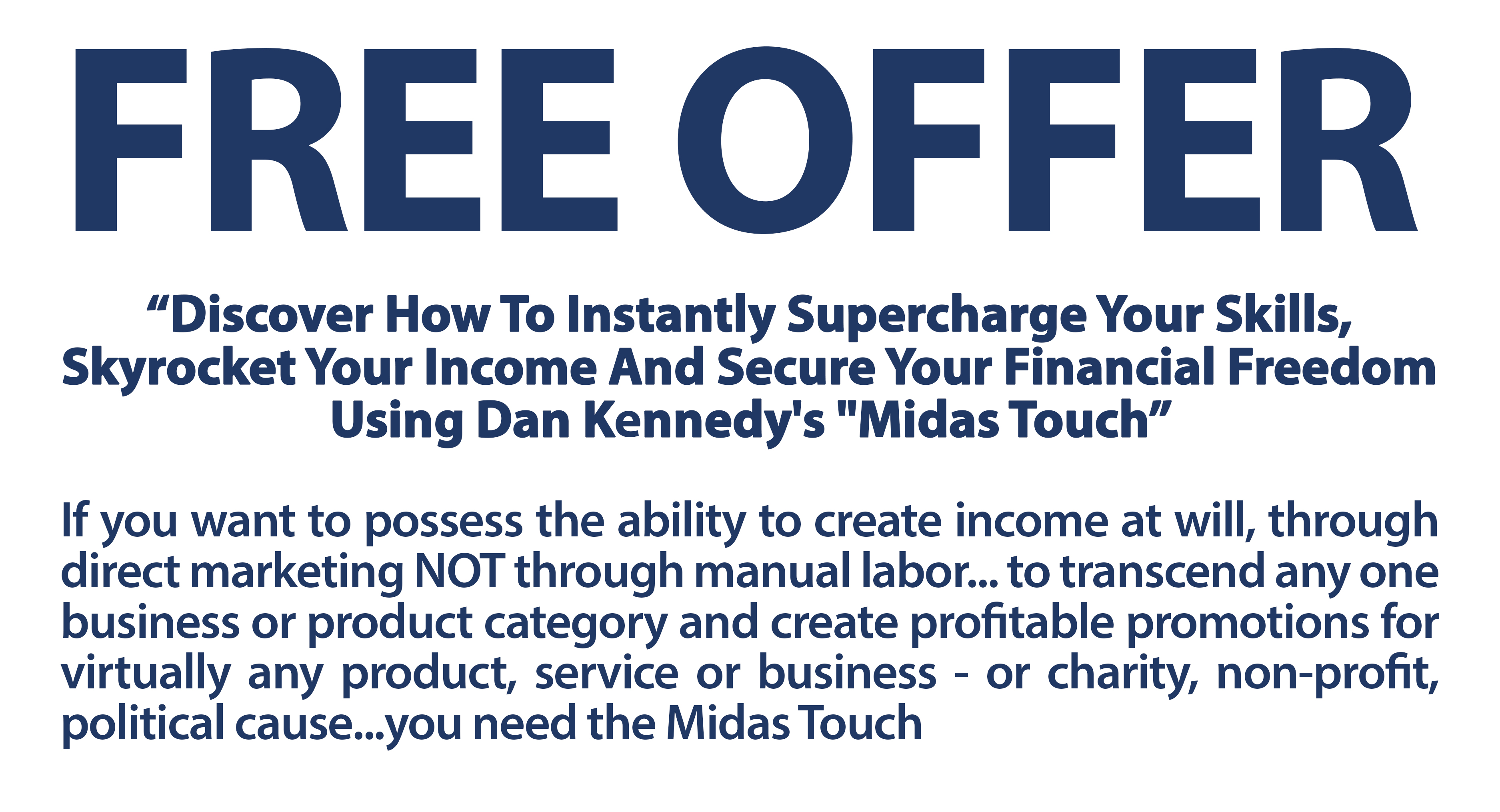 FREE OFFER

“Discover How To Instantly Supercharge Your Skills, Skyrocket Your Income And Secure Your Financial Freedom Using Dan Kennedy's "Midas Touch”

If you want to possess the ability to create income at will, through direct marketing NOT through manual labor... to transcend any one business or product category and create profitable promotions for virtually any product, service or business - or charity, non-profit, political cause...you need the Midas Touch